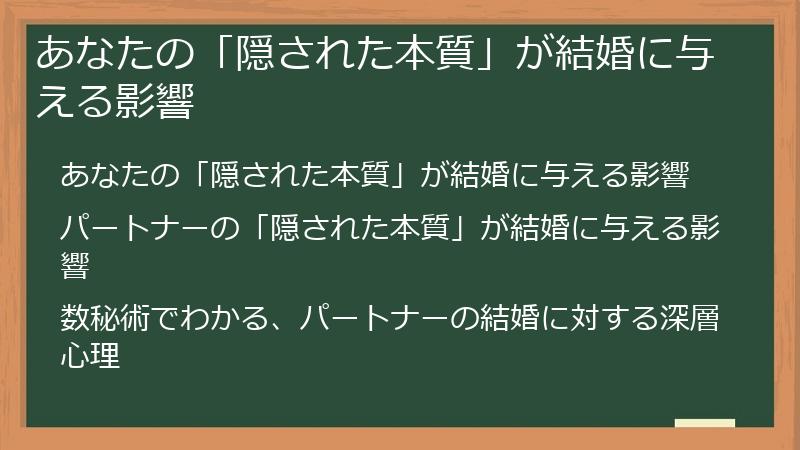 あなたの「隠された本質」が結婚に与える影響

あなたの「隠された本質」が結婚に与える影響

パートナーの「隠された本質」が結婚に与える影響

数秘術でわかる、パートナーの結婚に対する深層心理